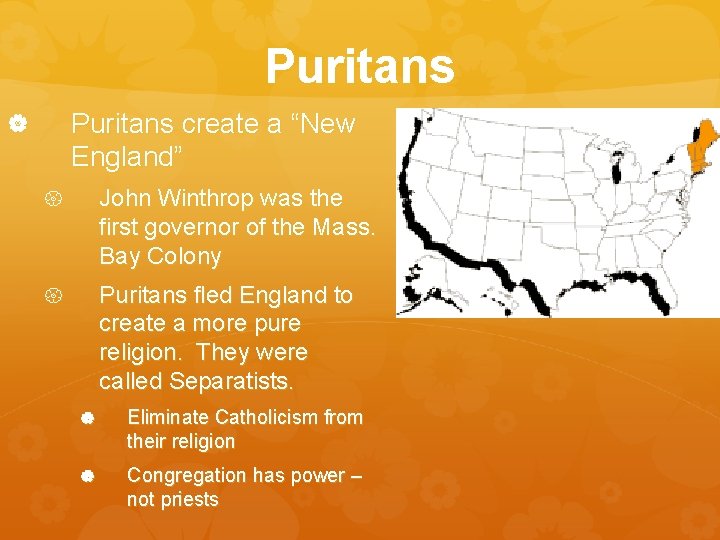 Puritans

Puritans create a “New England”

John Winthrop was the first governor of the Mass. Bay Colony

Puritans fled England to create a more pure religion. They were called Separatists.

Eliminate Catholicism from their religion

Congregation has power – not priests